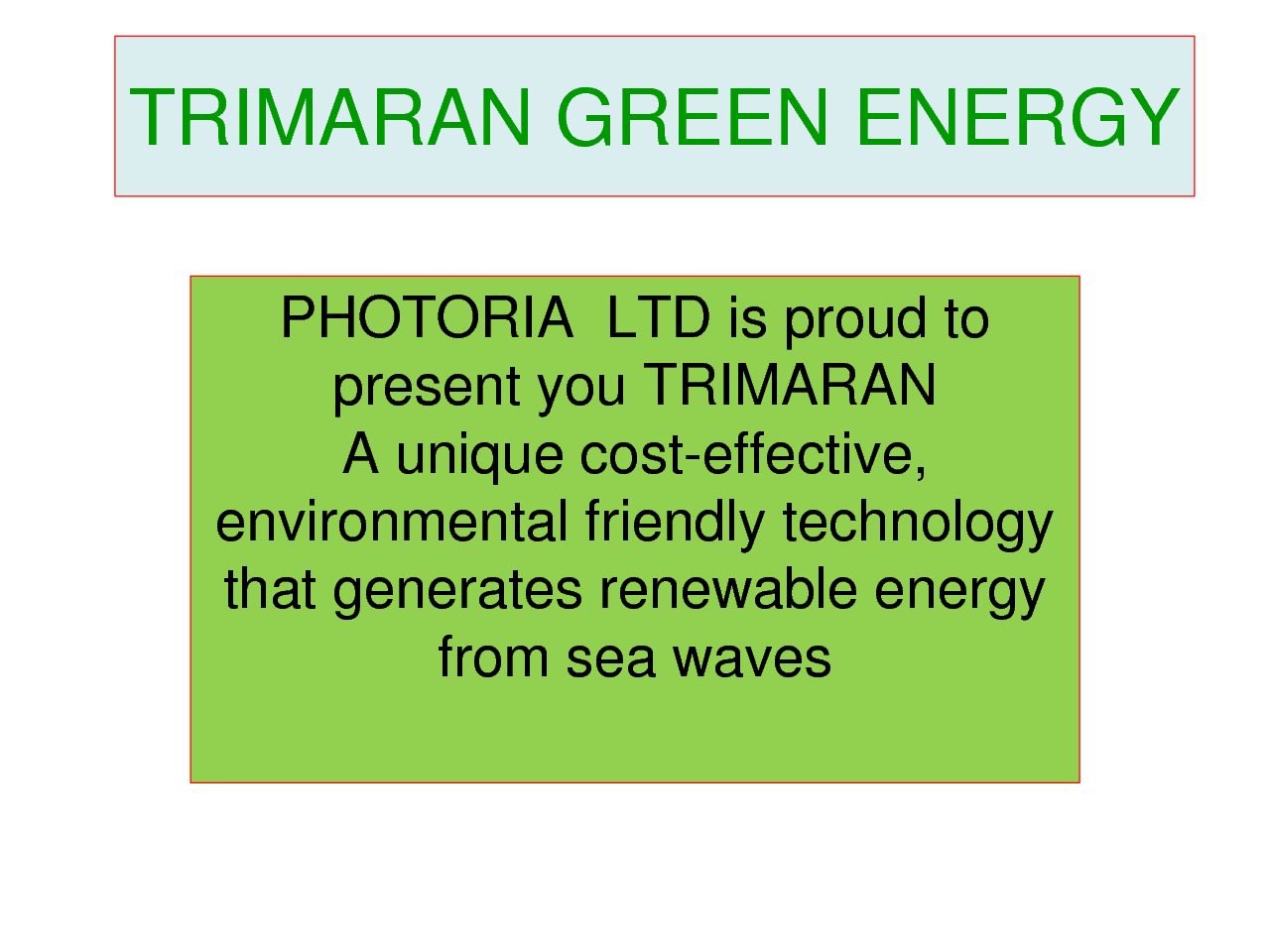 TRIMARAN GREEN ENERGY

PHOTORIA LTD is proud to present you TRIMARAN
A unique cost-effective, environmental friendly technology that generates renewable energy from sea waves